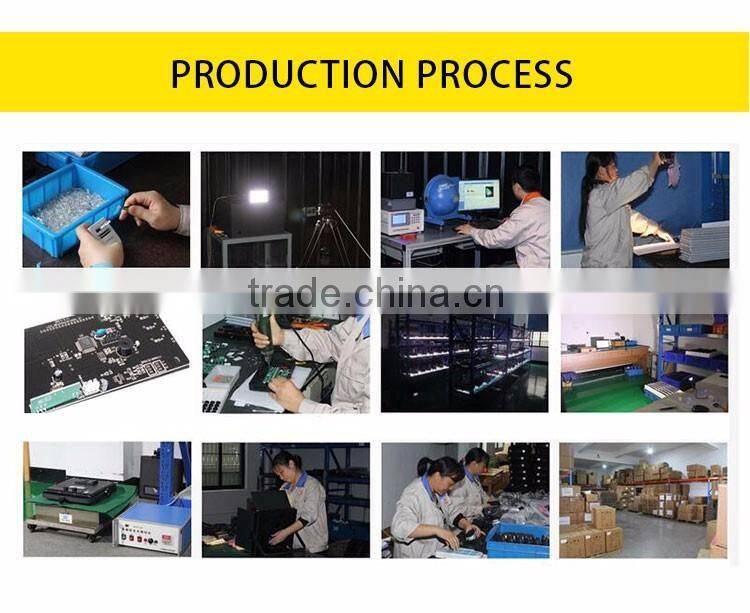 PRODUCTION PROCESS

trade.china.cn